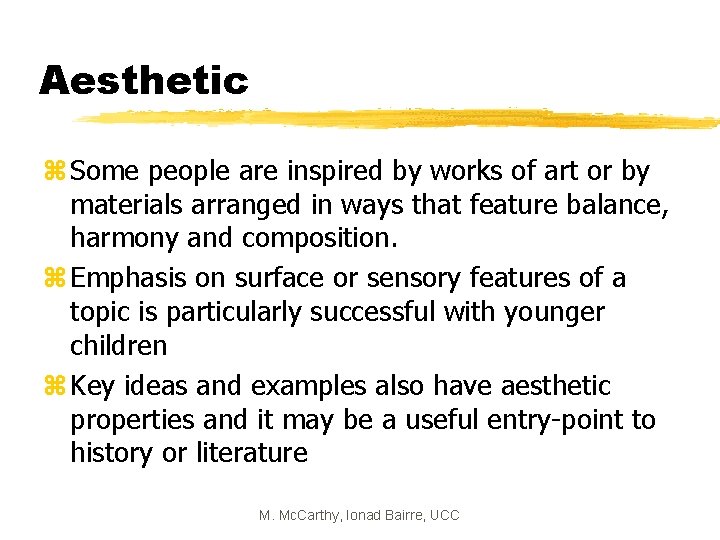 Aesthetic

⌘ Some people are inspired by works of art or by materials arranged in ways that feature balance, harmony and composition.

⌘ Emphasis on surface or sensory features of a topic is particularly successful with younger children

⌘ Key ideas and examples also have aesthetic properties and it may be a useful entry-point to history or literature

M. McCarthy, Ionad Bairre, UCC